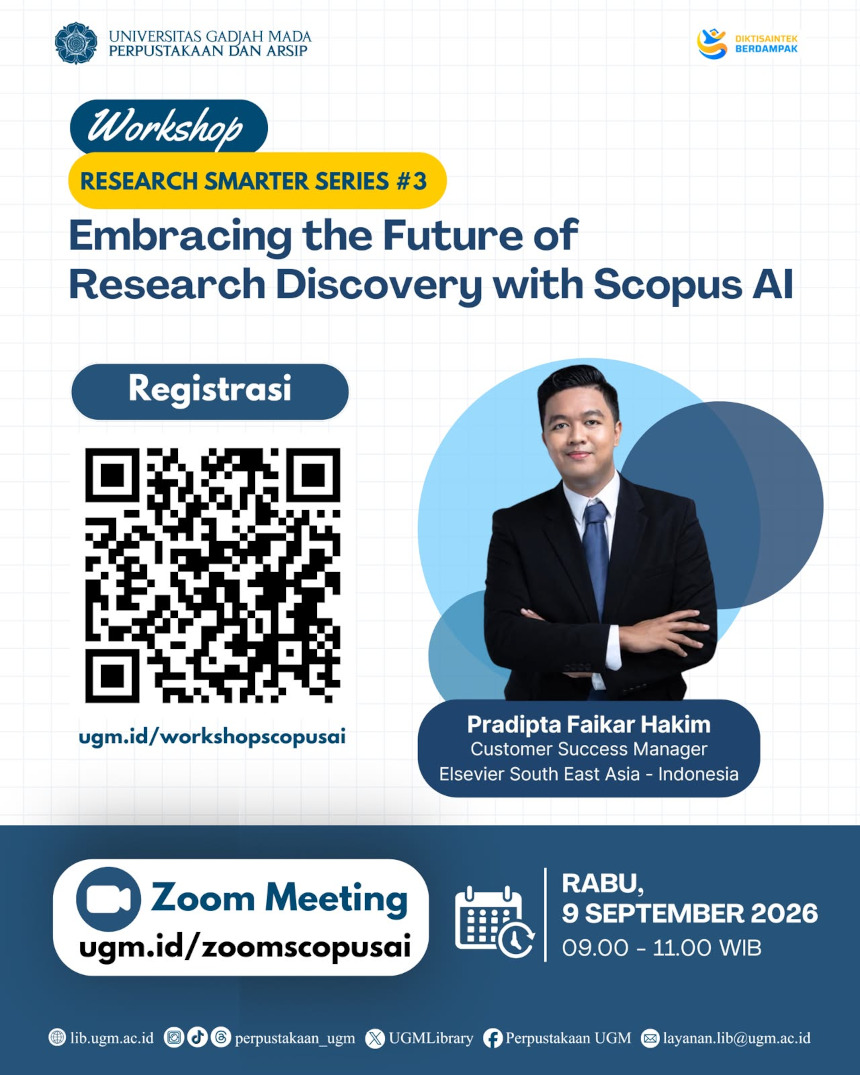 UNIVERSITAS GADJAH MADA
PERPUSTAKAAN DAN ARSIP

DIKTISAINTEK
BERDAMPAK

Workshop

RESEARCH SMARTER SERIES #3

Embracing the Future of Research Discovery with Scopus AI

Registrasi

ugm.id/workshopscopusai

Pradipta Faikar Hakim
Customer Success Manager
Elsevier South East Asia - Indonesia

Zoom Meeting
ugm.id/zoomscopusai

RABU,
9 SEPTEMBER 2026
09.00 - 11.00 WIB

lib.ugm.ac.id perpustakaan_ugm UGMLibrary Perpustakaan UGM layanan.lib@ugm.ac.id